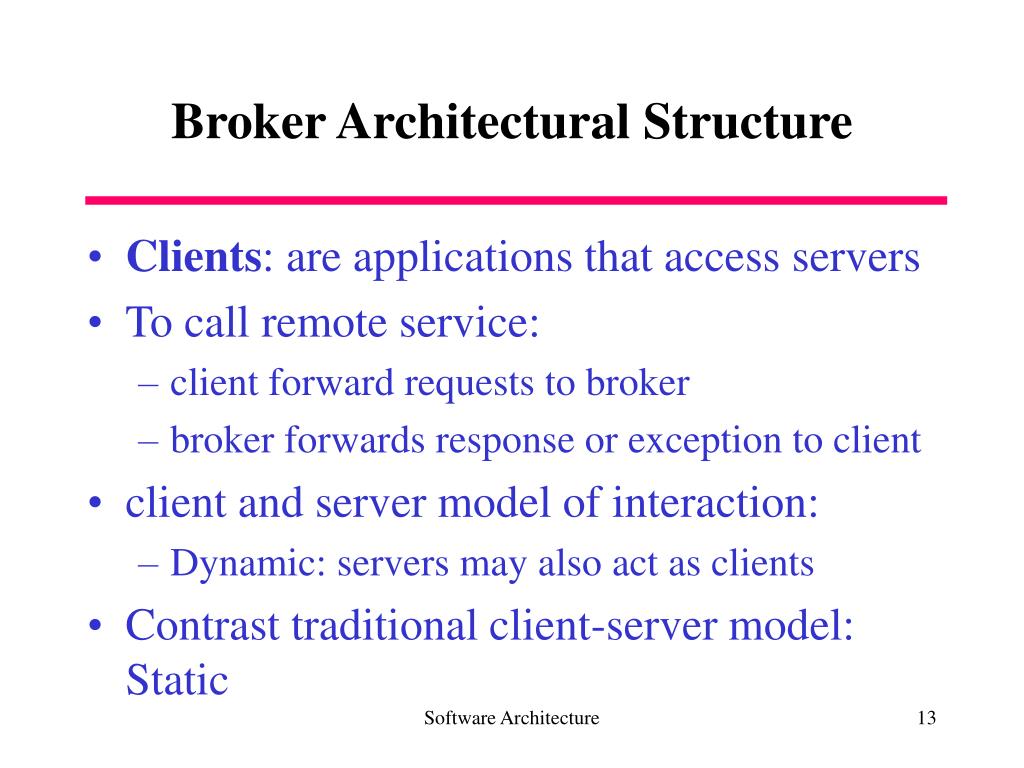 Broker Architectural Structure

• Clients: are applications that access servers
• To call remote service:
– client forward requests to broker
– broker forwards response or exception to client
• client and server model of interaction:
– Dynamic: servers may also act as clients
• Contrast traditional client-server model: Static

Software Architecture

13